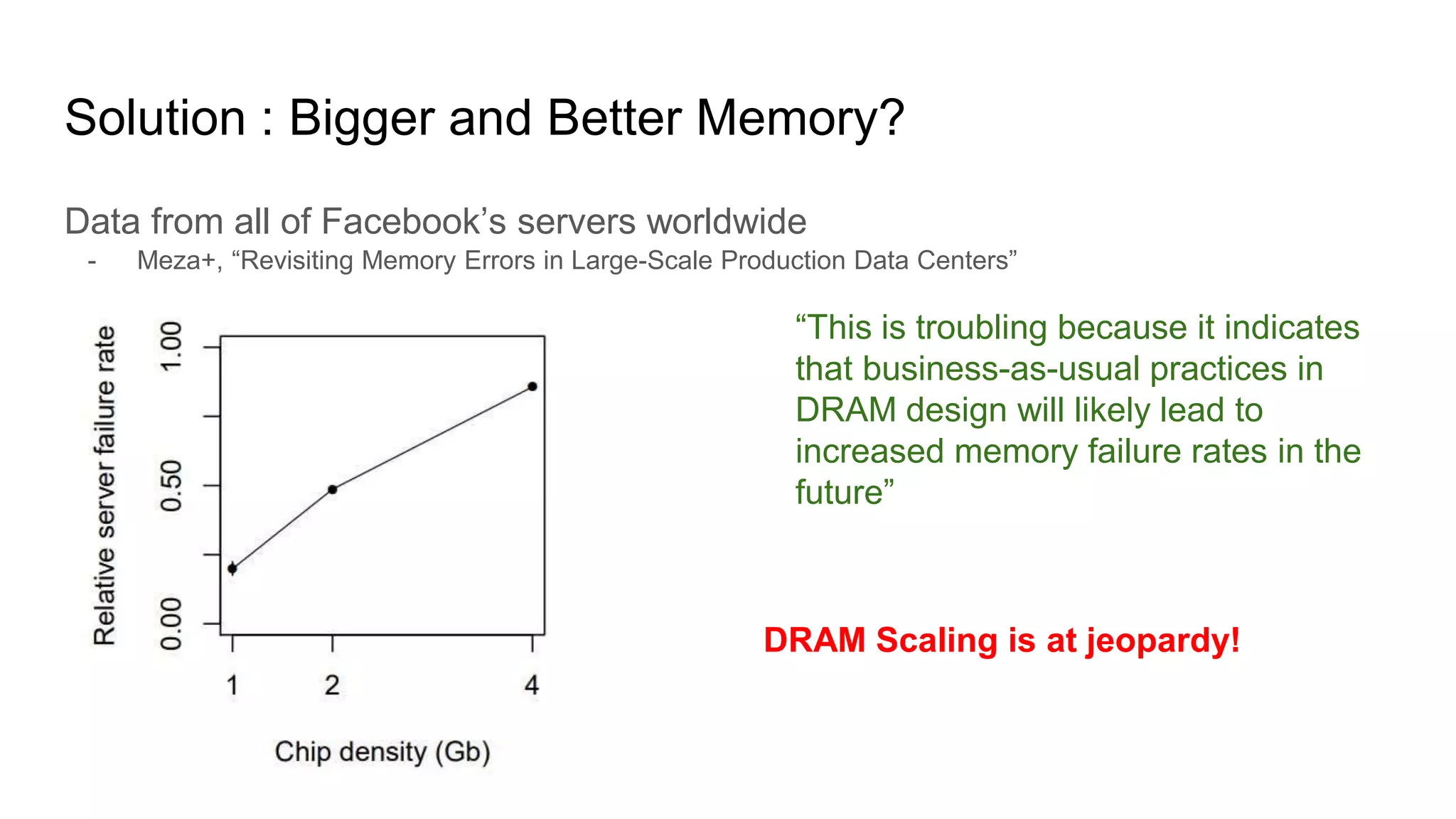 Solution : Bigger and Better Memory?

Data from all of Facebook’s servers worldwide
- Meza+, “Revisiting Memory Errors in Large-Scale Production Data Centers”

Relative server failure rate
1.00
0.50
0.00
1
2
4
Chip density (Gb)

“This is troubling because it indicates that business-as-usual practices in DRAM design will likely lead to increased memory failure rates in the future”

DRAM Scaling is at jeopardy!